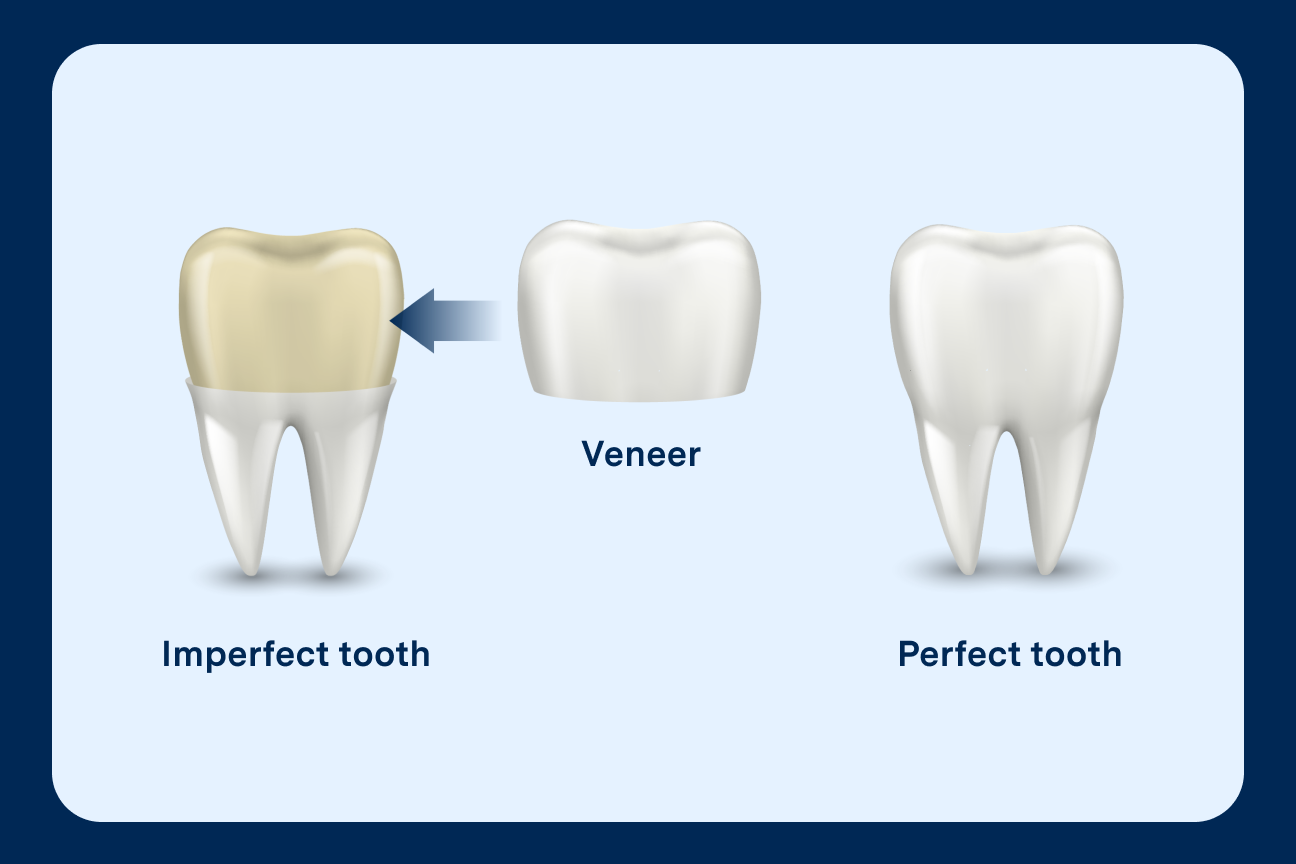 Veneer

Imperfect tooth

Perfect tooth